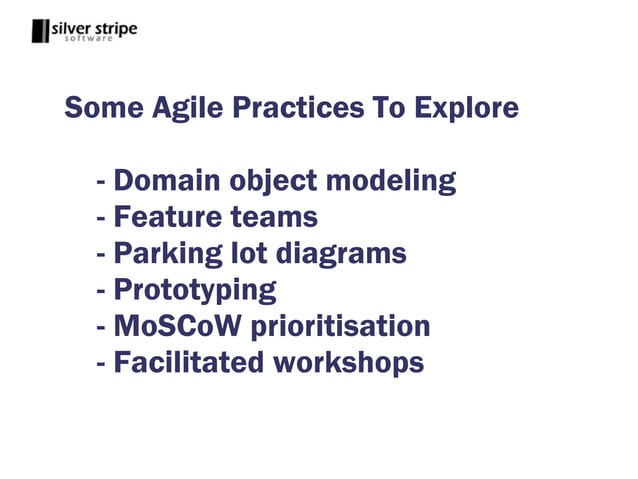 silver stripe
software

Some Agile Practices To Explore

- Domain object modeling
- Feature teams
- Parking lot diagrams
- Prototyping
- MoSCoW prioritisation
- Facilitated workshops